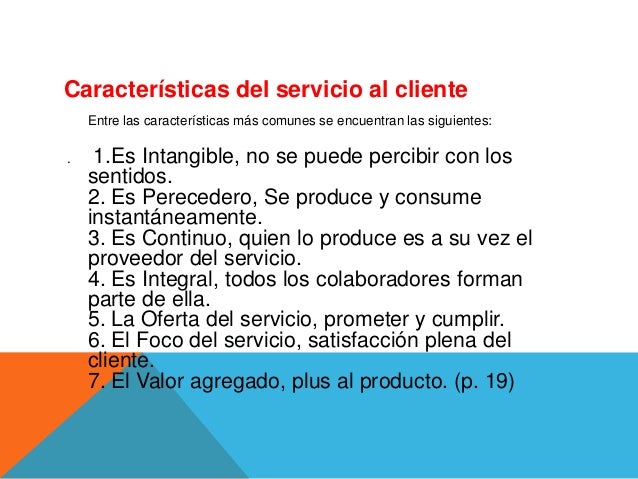 Características del servicio al cliente

Entre las características más comunes se encuentran las siguientes:

. 1.Es Intangible, no se puede percibir con los sentidos.
2. Es Perecedero, Se produce y consume instantáneamente.
3. Es Continuo, quien lo produce es a su vez el proveedor del servicio.
4. Es Integral, todos los colaboradores forman parte de ella.
5. La Oferta del servicio, prometer y cumplir.
6. El Foco del servicio, satisfacción plena del cliente.
7. El Valor agregado, plus al producto. (p. 19)